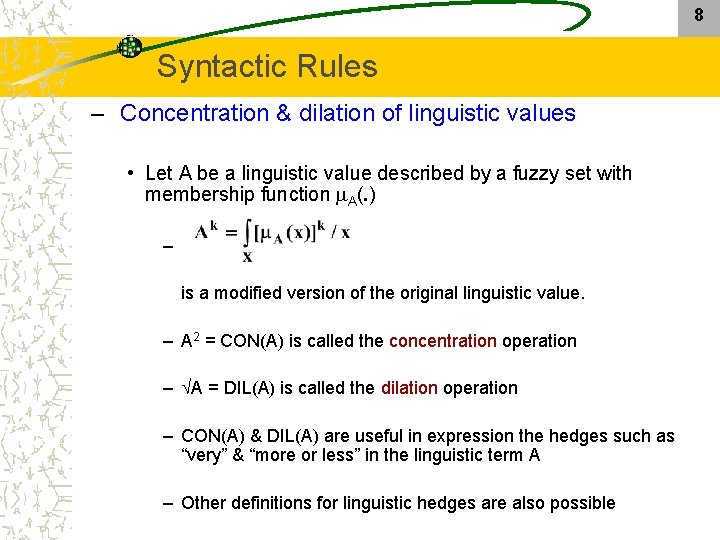 8

Syntactic Rules

– Concentration & dilation of linguistic values

• Let A be a linguistic value described by a fuzzy set with membership function $\mu_A(.)$

– $A^k = \int_X [\mu_A(x)]^k / x$

is a modified version of the original linguistic value.

– $A^2$ = CON(A) is called the concentration operation

– $\sqrt{A}$ = DIL(A) is called the dilation operation

– CON(A) & DIL(A) are useful in expression the hedges such as “very” & “more or less” in the linguistic term A

– Other definitions for linguistic hedges are also possible